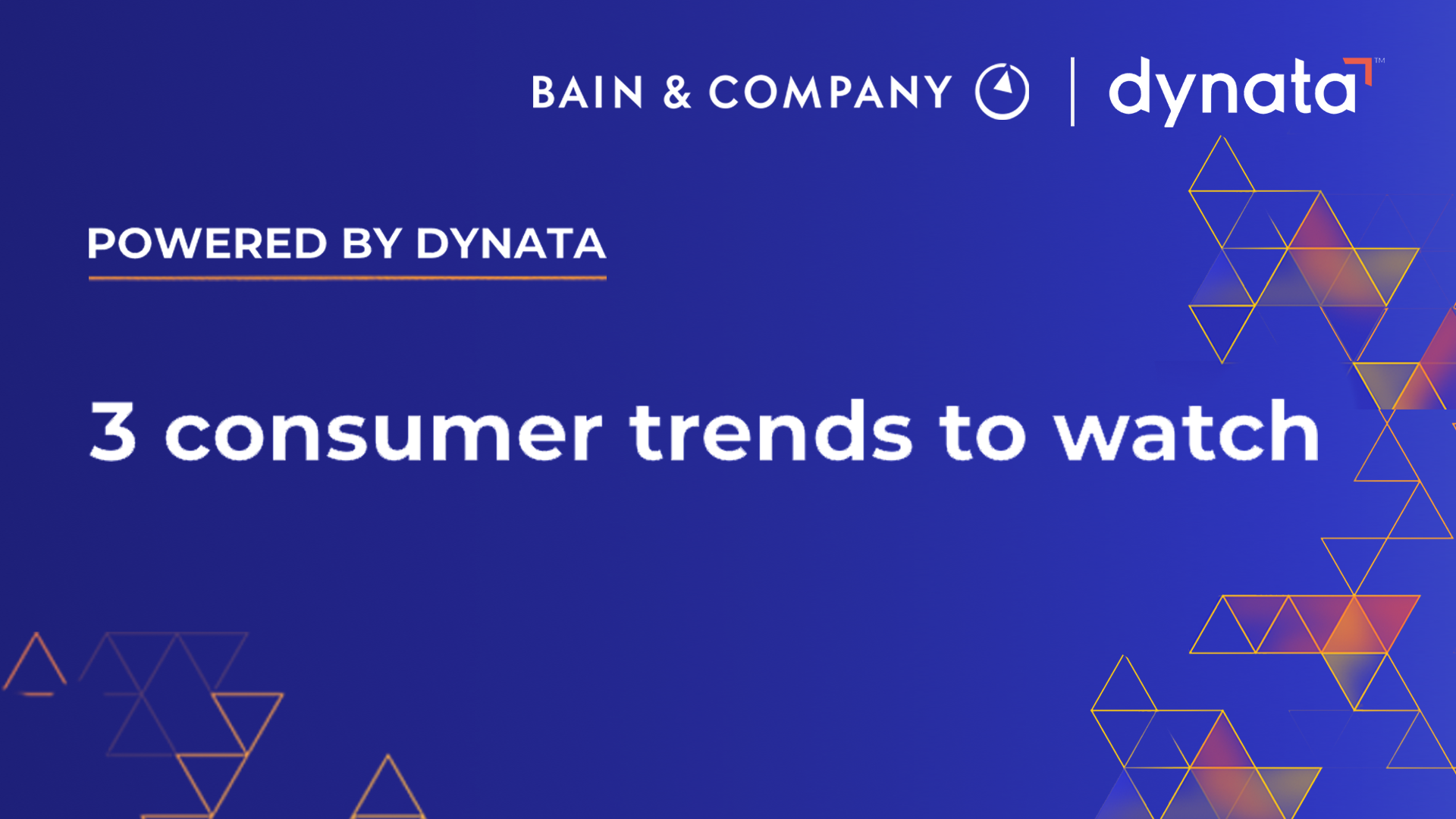 BAIN & COMPANY | dynata™

POWERED BY DYNATA

3 consumer trends to watch